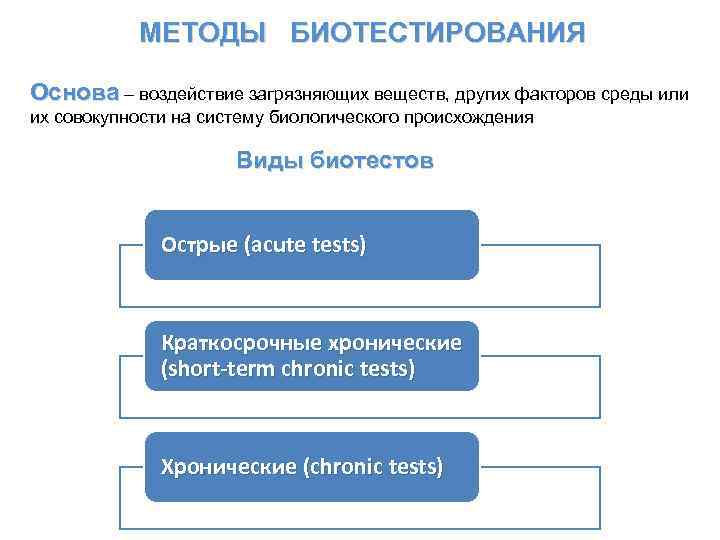 МЕТОДЫ БИОТЕСТИРОВАНИЯ

Основа – воздействие загрязняющих веществ, других факторов среды или их совокупности на систему биологического происхождения

Виды биотестов

Острые (acute tests)

Краткосрочные хронические (short-term chronic tests)

Хронические (chronic tests)